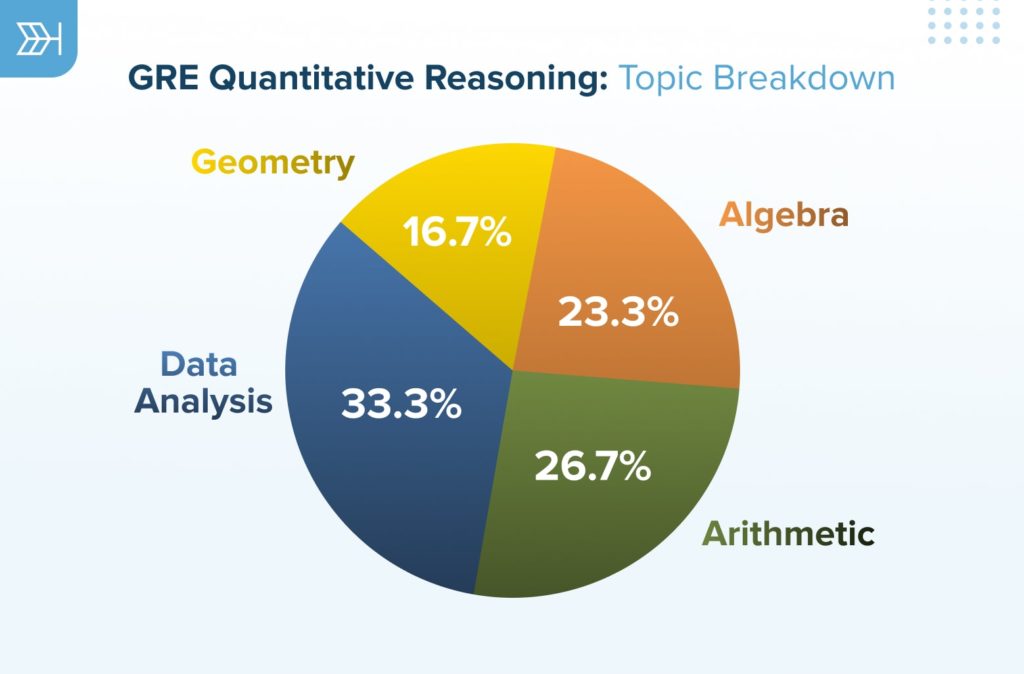 GRE Quantitative Reasoning: Topic Breakdown

Geometry
16.7%

Algebra
23.3%

Data Analysis
33.3%

26.7%
Arithmetic